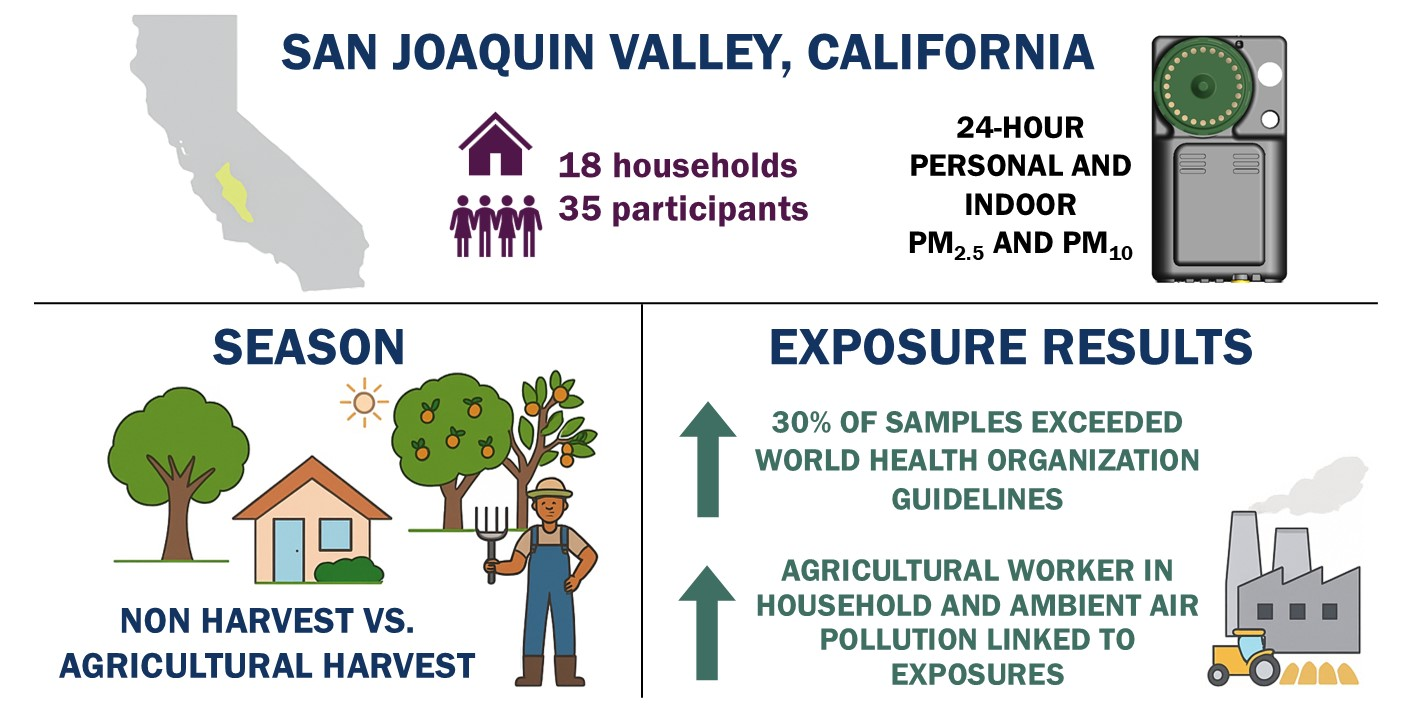 SAN JOAQUIN VALLEY, CALIFORNIA

18 households
35 participants

24-HOUR PERSONAL AND INDOOR $PM_{2.5}$ AND $PM_{10}$

SEASON

NON HARVEST VS. AGRICULTURAL HARVEST

EXPOSURE RESULTS

30% OF SAMPLES EXCEEDED WORLD HEALTH ORGANIZATION GUIDELINES

AGRICULTURAL WORKER IN HOUSEHOLD AND AMBIENT AIR POLLUTION LINKED TO EXPOSURES